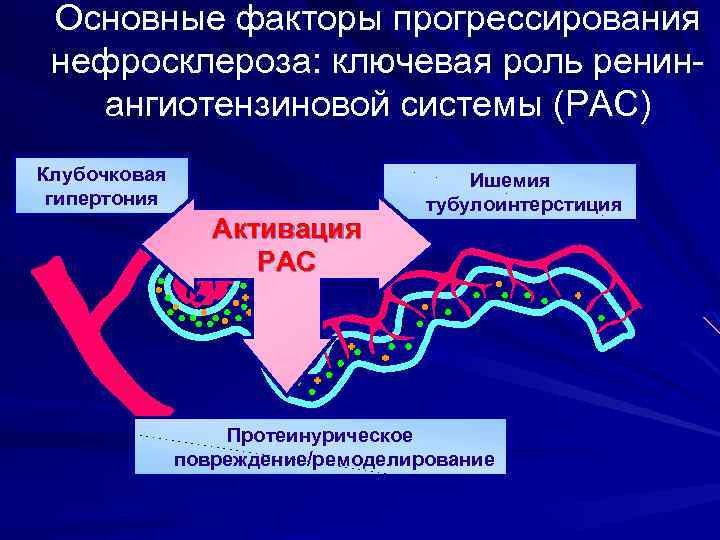 Основные факторы прогрессирования нефросклероза: ключевая роль ренин-ангиотензиновой системы (РАС)

Клубочковая гипертония

Ишемия тубулоинтерстиция

Активация РАС

Протеинурическое повреждение/ремоделирование